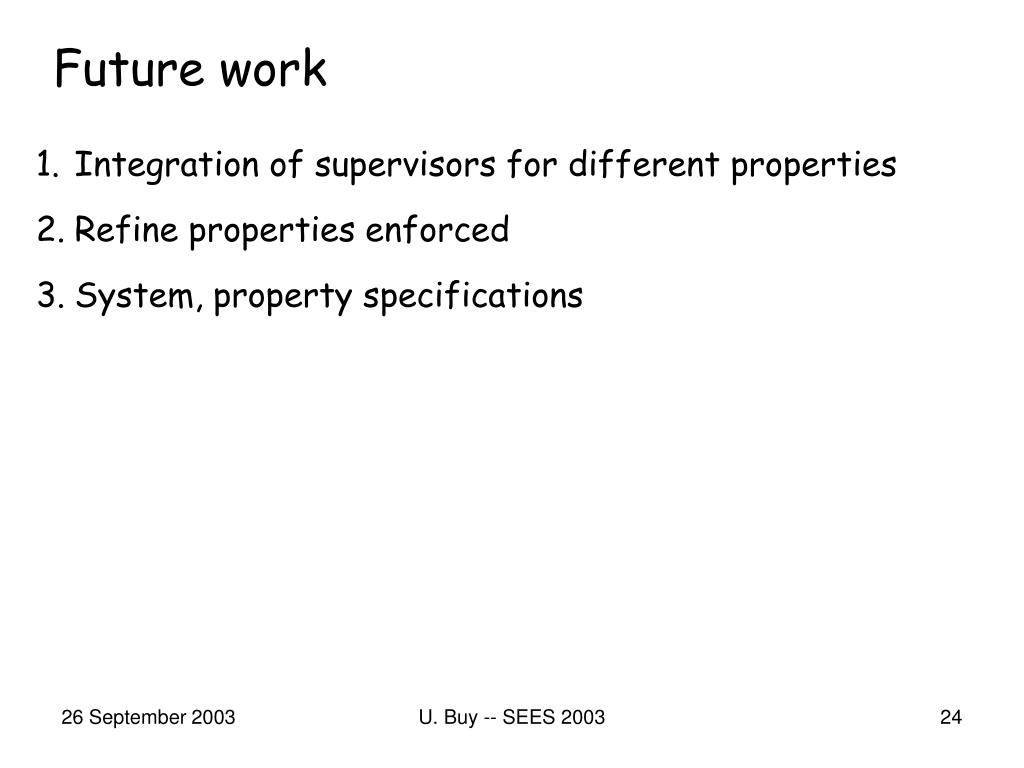 Future work

1. Integration of supervisors for different properties
2. Refine properties enforced
3. System, property specifications

26 September 2003

U. Buy -- SEES 2003

24